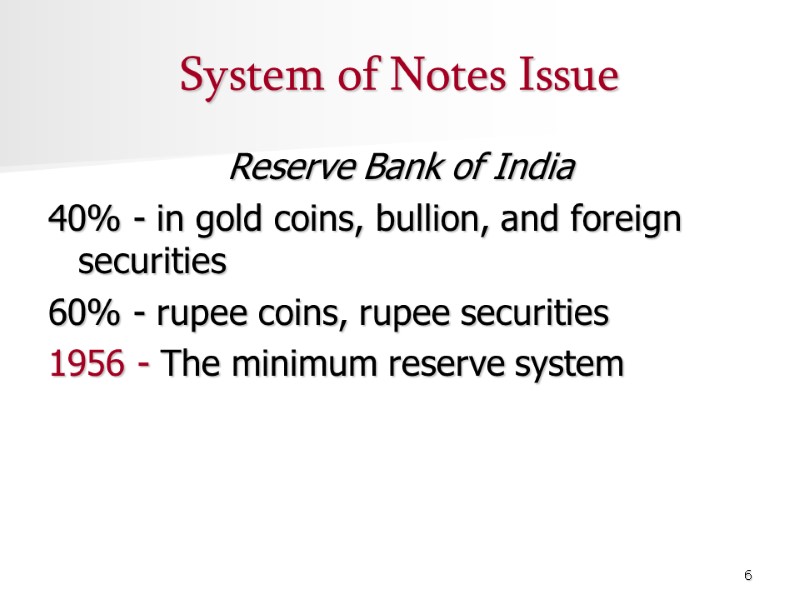 System of Notes Issue

Reserve Bank of India

40% - in gold coins, bullion, and foreign securities

60% - rupee coins, rupee securities

1956 - The minimum reserve system

6